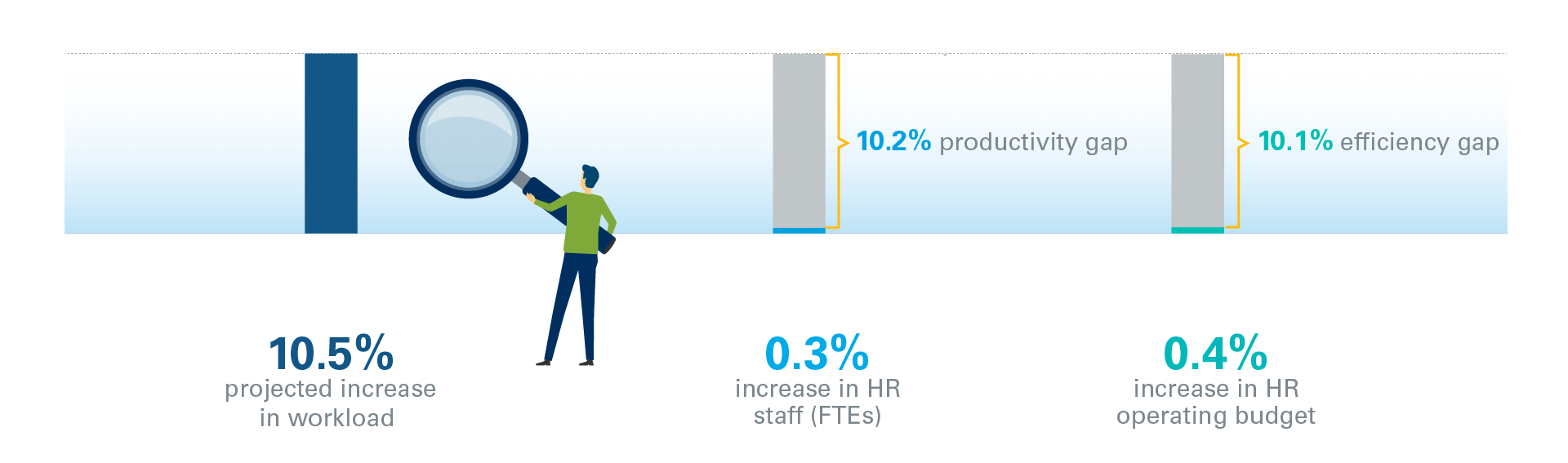 10.2% productivity gap

10.1% efficiency gap

10.5%
projected increase in workload

0.3%
increase in HR staff (FTEs)

0.4%
increase in HR operating budget